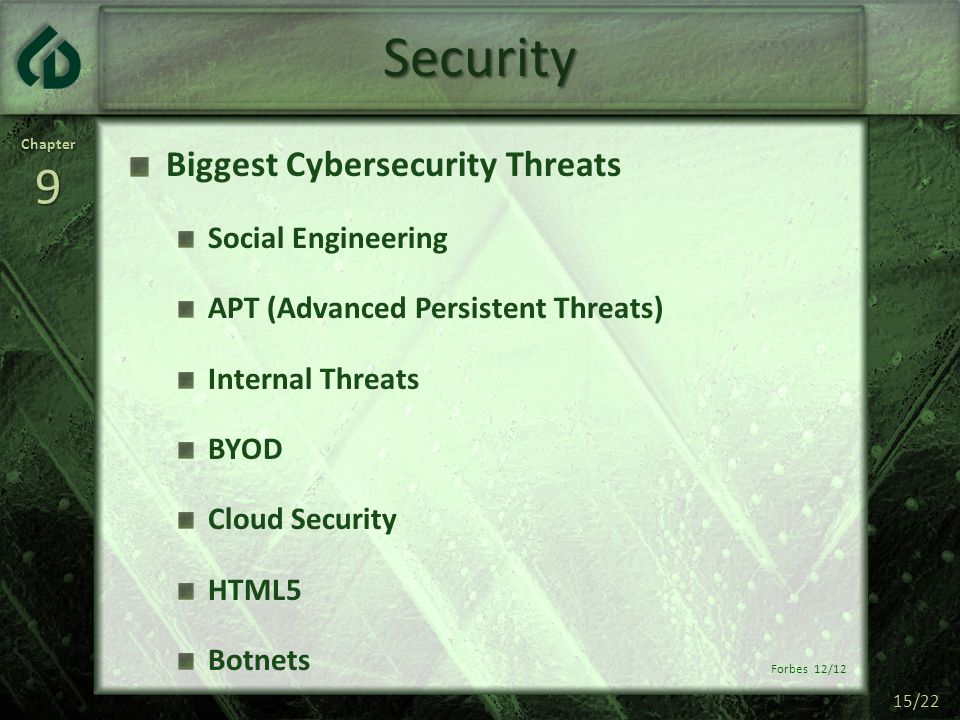 Security

Chapter
9

Biggest Cybersecurity Threats

Social Engineering

APT (Advanced Persistent Threats)

Internal Threats

BYOD

Cloud Security

HTML5

Botnets

Forbes 12/12

15/22